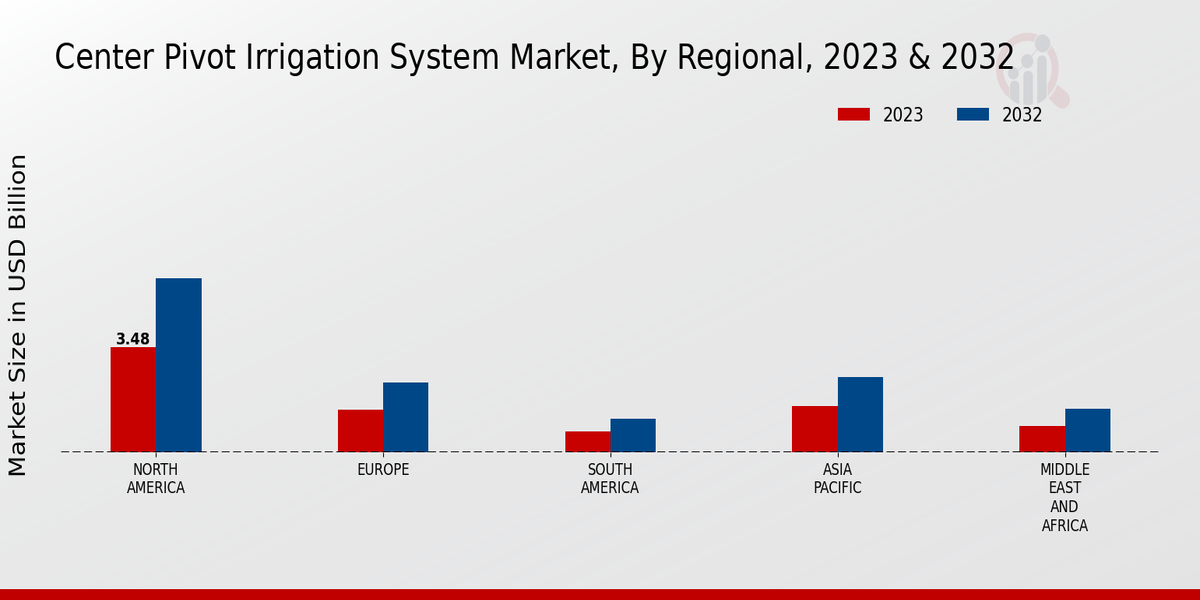 Center Pivot Irrigation System Market, By Regional, 2023 & 2032

2023
2032

Market Size in USD Billion

3.48

NORTH AMERICA
EUROPE
SOUTH AMERICA
ASIA PACIFIC
MIDDLE EAST AND AFRICA